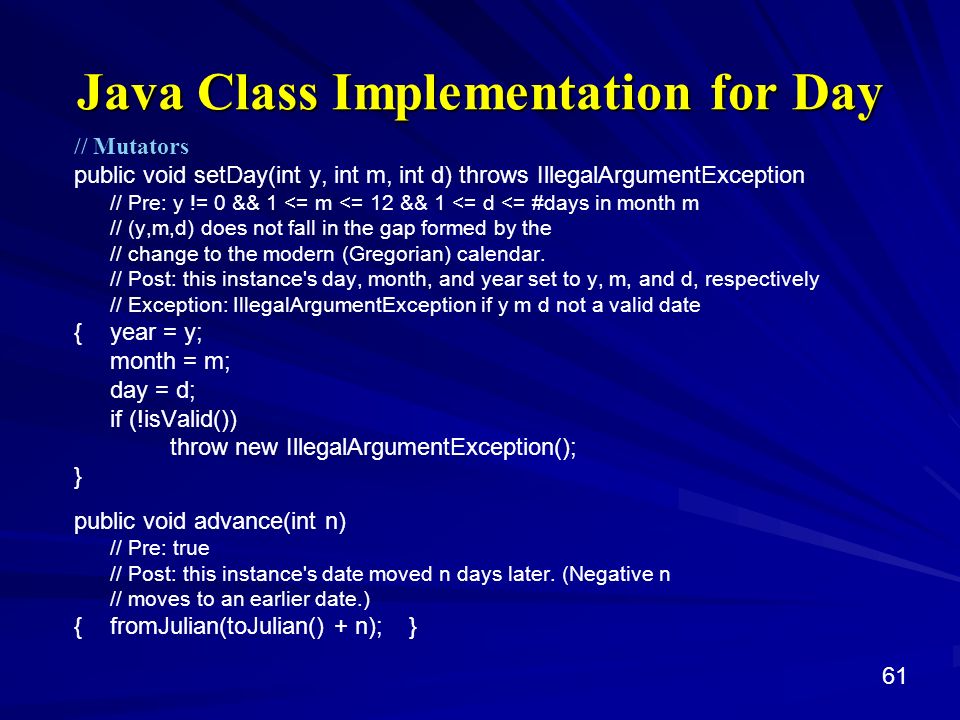 Java Class Implementation for Day

// Mutators
public void setDay(int y, int m, int d) throws IllegalArgumentException
// Pre: y != 0 && 1 <= m <= 12 && 1 <= d <= #days in month m
// (y,m,d) does not fall in the gap formed by the
// change to the modern (Gregorian) calendar.
// Post: this instance's day, month, and year set to y, m, and d, respectively
// Exception: IllegalArgumentException if y m d not a valid date
{ year = y;
month = m;
day = d;
if (!isValid())
throw new IllegalArgumentException();
}

public void advance(int n)
// Pre: true
// Post: this instance's date moved n days later. (Negative n
// moves to an earlier date.)
{ fromJulian(toJulian() + n); }

61